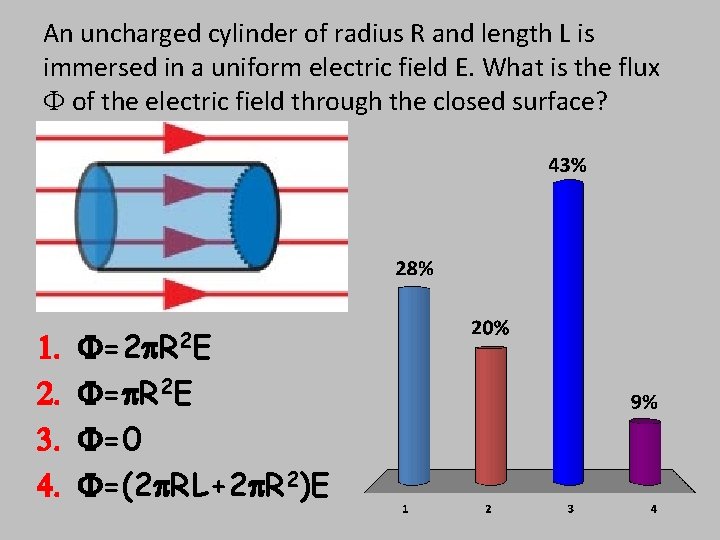 An uncharged cylinder of radius R and length L is immersed in a uniform electric field E. What is the flux $\Phi$ of the electric field through the closed surface?

1. $\Phi = 2\pi R^2 E$
2. $\Phi = \pi R^2 E$
3. $\Phi = 0$
4. $\Phi = (2\pi RL + 2\pi R^2)E$

28%
20%
43%
9%

1
2
3
4